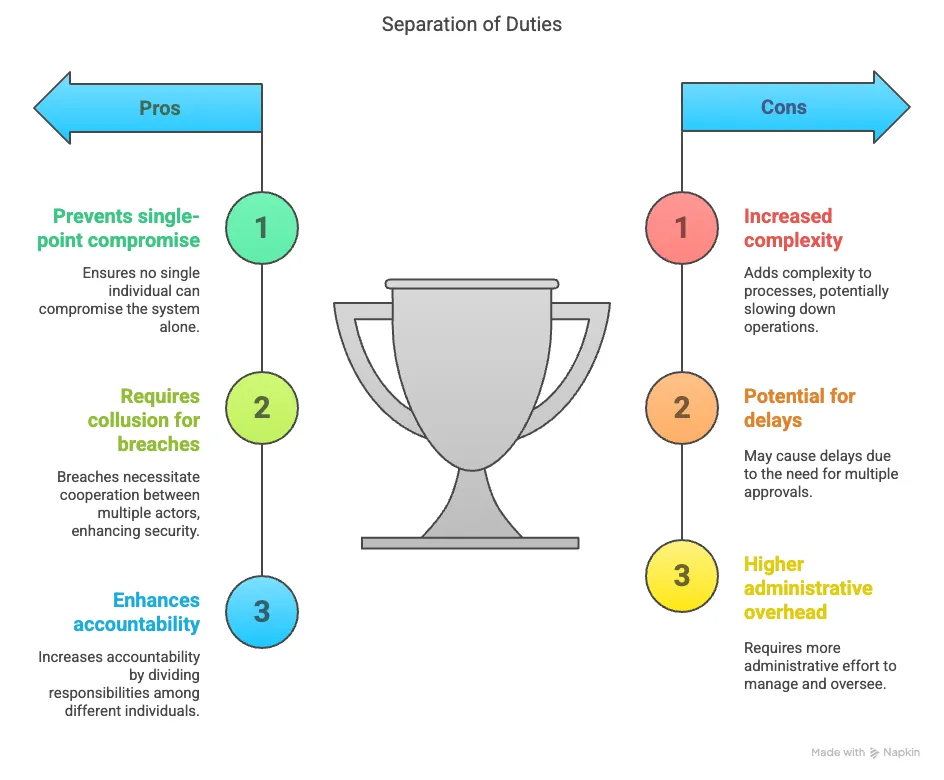 Separation of Duties

Pros

1

Prevents single-point compromise

Ensures no single individual can compromise the system alone.

2

Requires collusion for breaches

Breaches necessitate cooperation between multiple actors, enhancing security.

3

Enhances accountability

Increases accountability by dividing responsibilities among different individuals.

Cons

1

Increased complexity

Adds complexity to processes, potentially slowing down operations.

2

Potential for delays

May cause delays due to the need for multiple approvals.

3

Higher administrative overhead

Requires more administrative effort to manage and oversee.

Made with Napkin